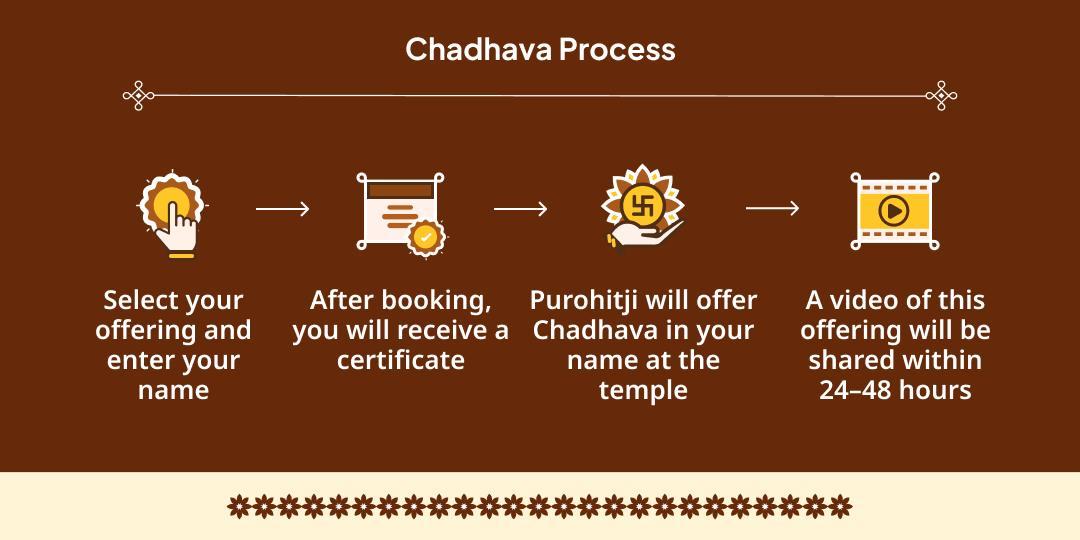 Chadhava Process

Select your offering and enter your name

After booking, you will receive a certificate

Purohitji will offer Chadhava in your name at the temple

A video of this offering will be shared within 24–48 hours